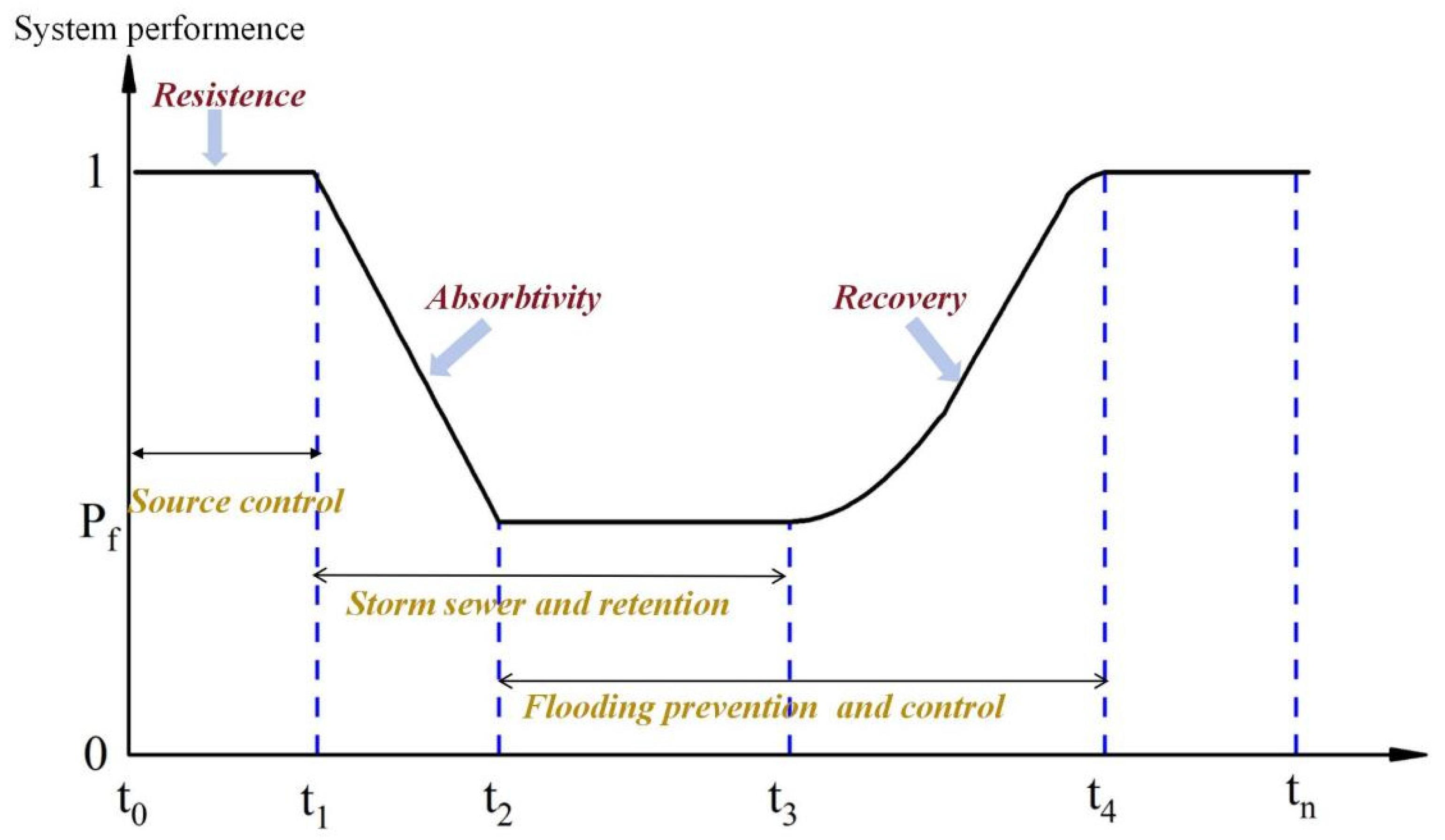 System performence

Resistence

1

Absorbtivity

Recovery

Source control

$P_f$

Storm sewer and retention

Flooding prevention and control

0

$t_0$ $t_1$ $t_2$ $t_3$ $t_4$ $t_n$